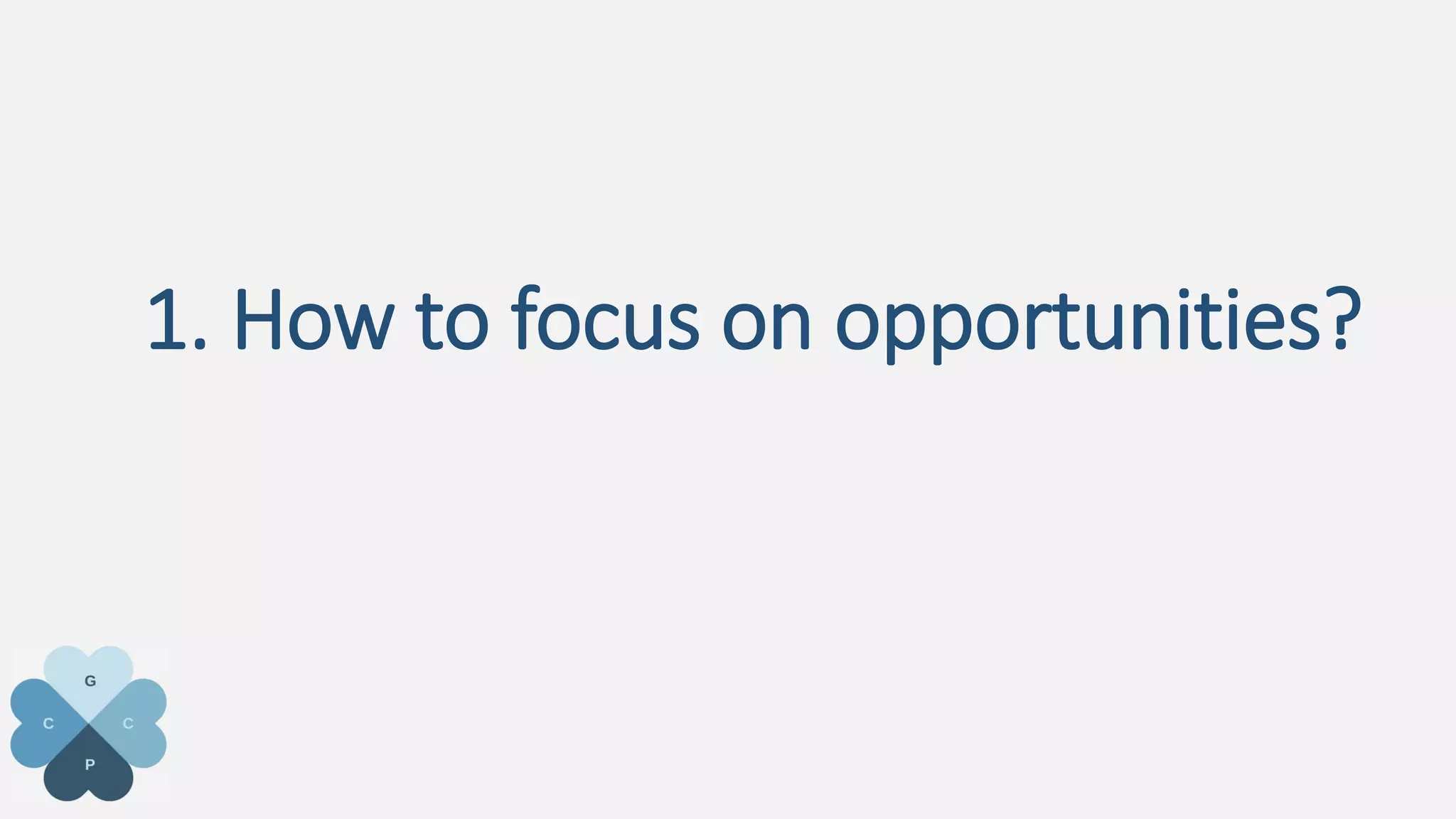 1. How to focus on opportunities?

G
C
C
P